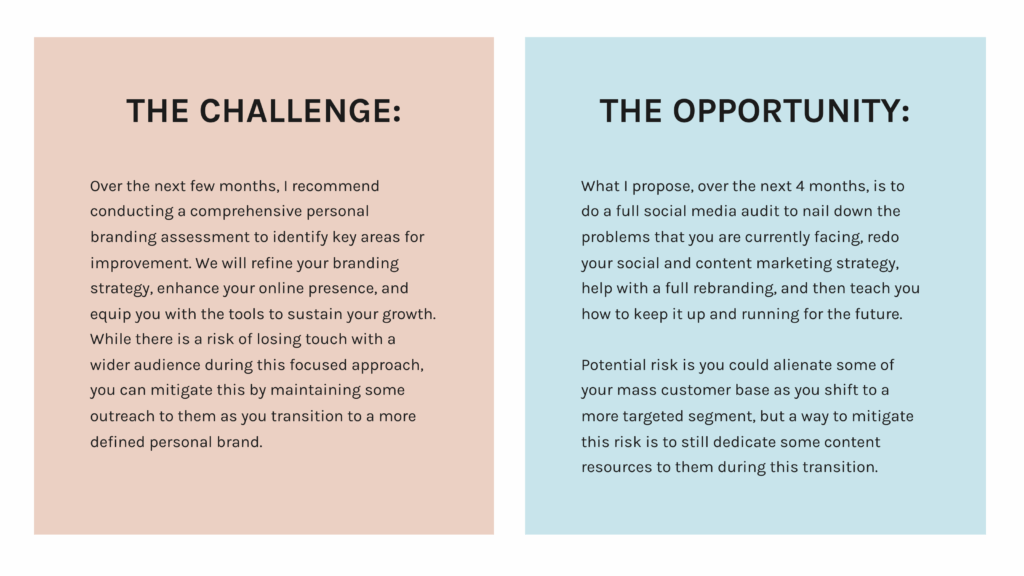 THE CHALLENGE:

Over the next few months, I recommend conducting a comprehensive personal branding assessment to identify key areas for improvement. We will refine your branding strategy, enhance your online presence, and equip you with the tools to sustain your growth. While there is a risk of losing touch with a wider audience during this focused approach, you can mitigate this by maintaining some outreach to them as you transition to a more defined personal brand.

THE OPPORTUNITY:

What I propose, over the next 4 months, is to do a full social media audit to nail down the problems that you are currently facing, redo your social and content marketing strategy, help with a full rebranding, and then teach you how to keep it up and running for the future.

Potential risk is you could alienate some of your mass customer base as you shift to a more targeted segment, but a way to mitigate this risk is to still dedicate some content resources to them during this transition.